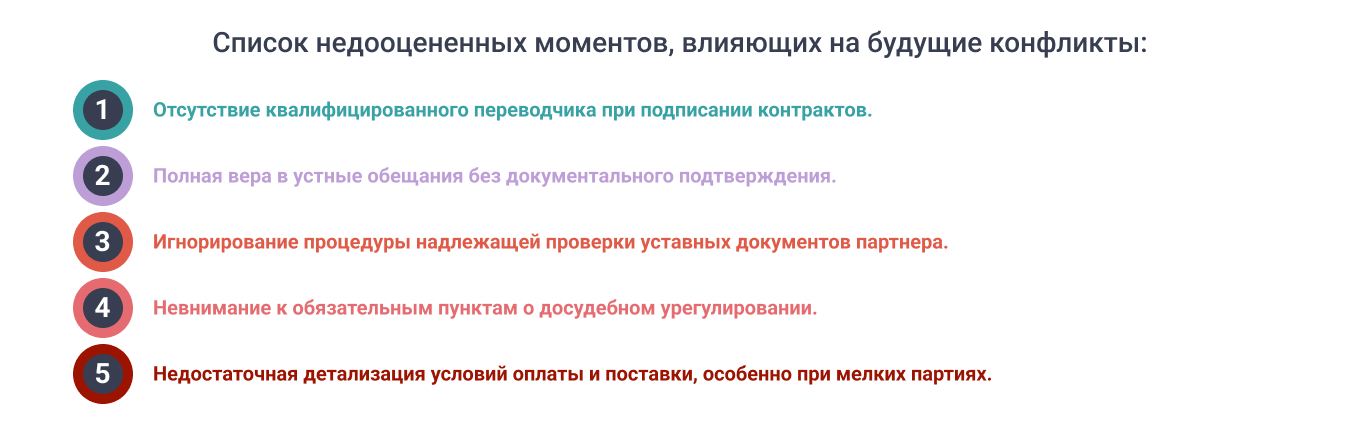 Список недооцененных моментов, влияющих на будущие конфликты:

1 Отсутствие квалифицированного переводчика при подписании контрактов.

2 Полная вера в устные обещания без документального подтверждения.

3 Игнорирование процедуры надлежащей проверки уставных документов партнера.

4 Невнимание к обязательным пунктам о досудебном урегулировании.

5 Недостаточная детализация условий оплаты и поставки, особенно при мелких партиях.